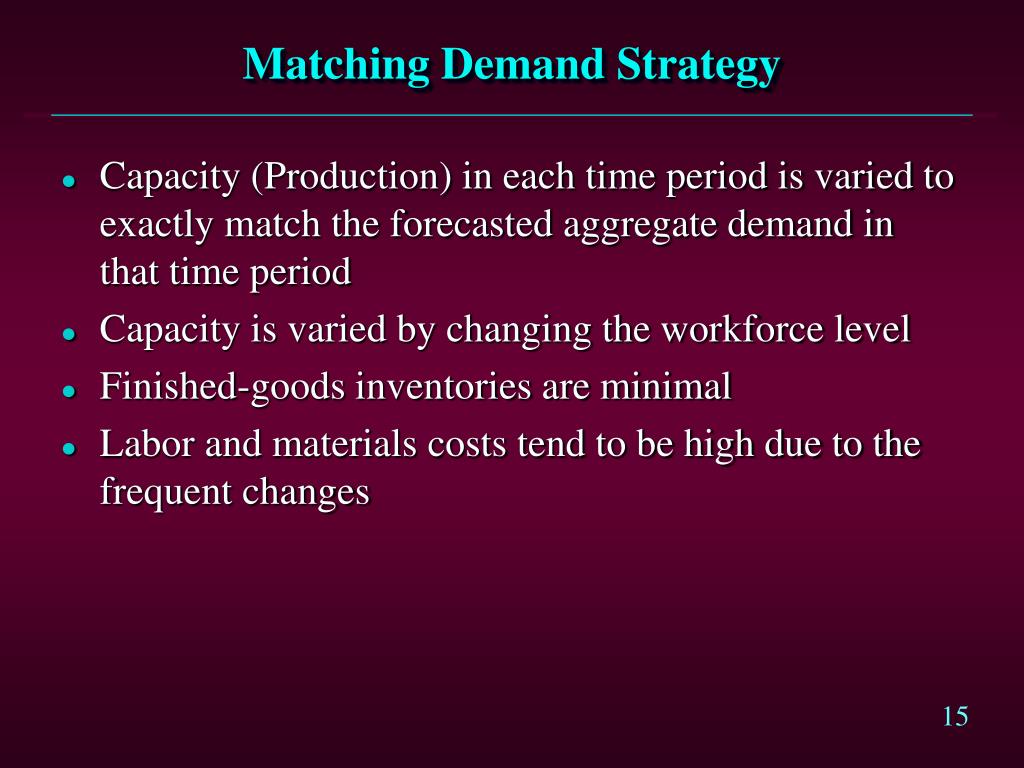 Matching Demand Strategy

- Capacity (Production) in each time period is varied to exactly match the forecasted aggregate demand in that time period
- Capacity is varied by changing the workforce level
- Finished-goods inventories are minimal
- Labor and materials costs tend to be high due to the frequent changes

15